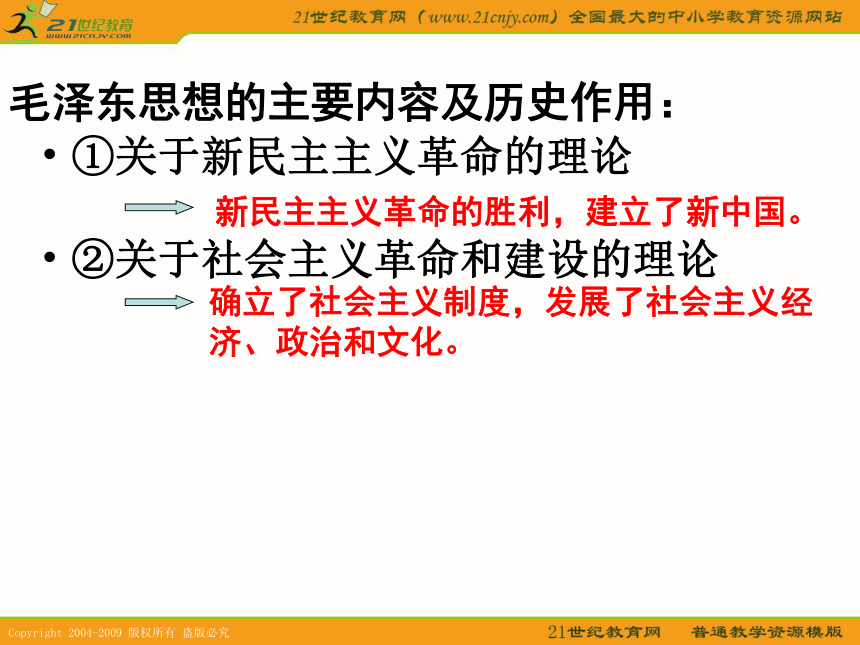 21世纪教育
www.21cnjy.com

21世纪教育网（www.21cnjy.com）全国最大的中小学教育资源网站

毛泽东思想的主要内容及历史作用：

• ①关于新民主主义革命的理论

新民主主义革命的胜利，建立了新中国。

• ②关于社会主义革命和建设的理论

确立了社会主义制度，发展了社会主义经济、政治和文化。

Copyright 2004-2009 版权所有 盗版必究

21世纪教育网 普通教学资源模版